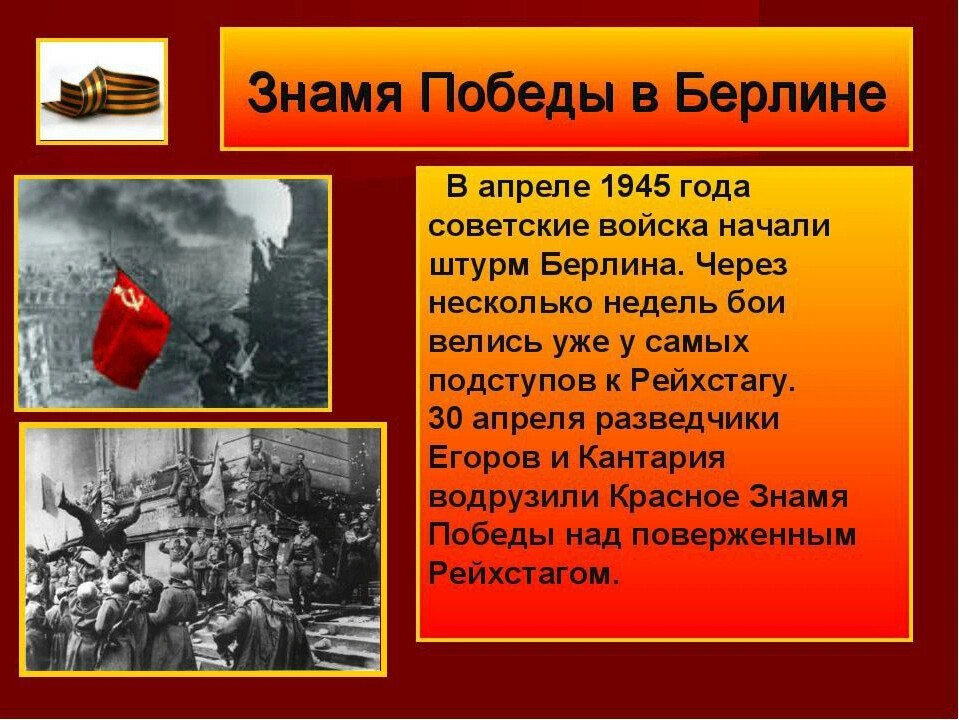 Знамя Победы в Берлине

В апреле 1945 года советские войска начали штурм Берлина. Через несколько недель бои велись уже у самых подступов к Рейхстагу. 30 апреля разведчики Егоров и Кантария водрузили Красное Знамя Победы над поверженным Рейхстагом.